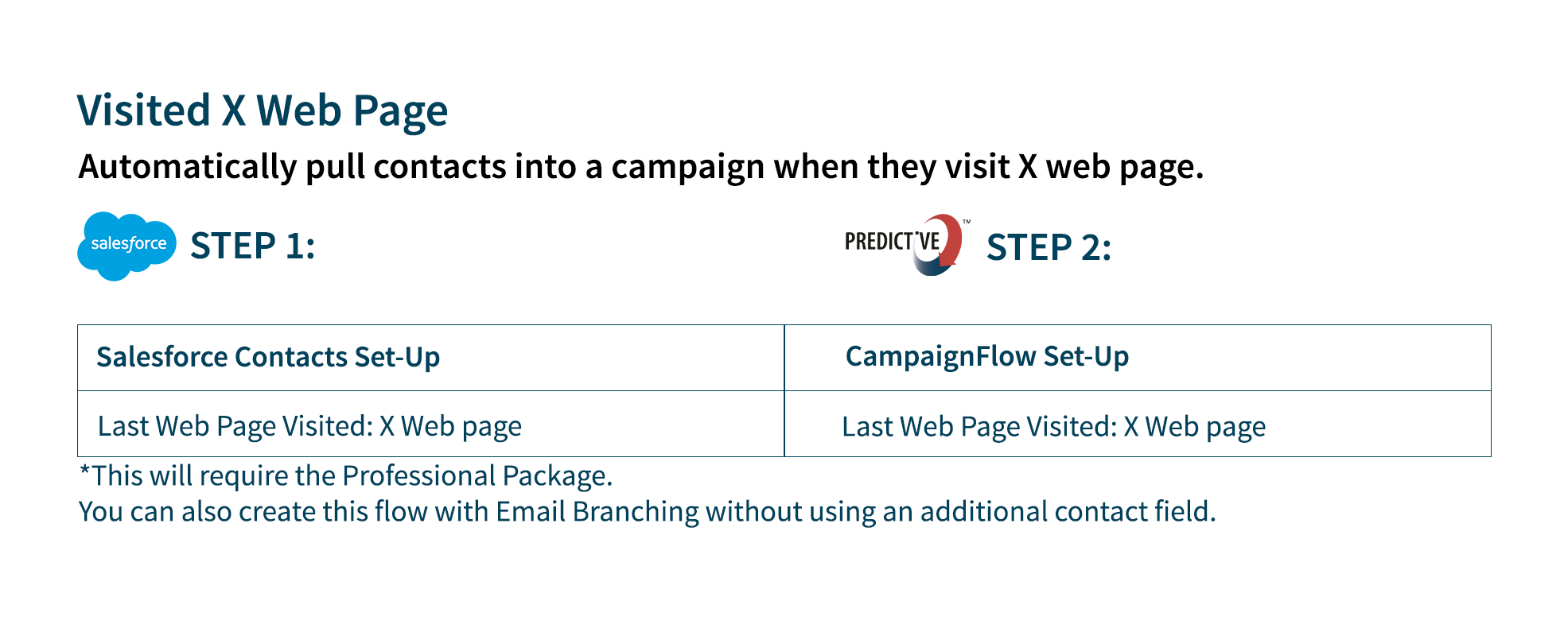 Visited X Web Page

Automatically pull contacts into a campaign when they visit X web page.

salesforce STEP 1:

PREDICTIVE™ STEP 2:

| Salesforce Contacts Set-Up | CampaignFlow Set-Up |
|---|---|
| Last Web Page Visited: X Web page | Last Web Page Visited: X Web page |

*This will require the Professional Package.
You can also create this flow with Email Branching without using an additional contact field.